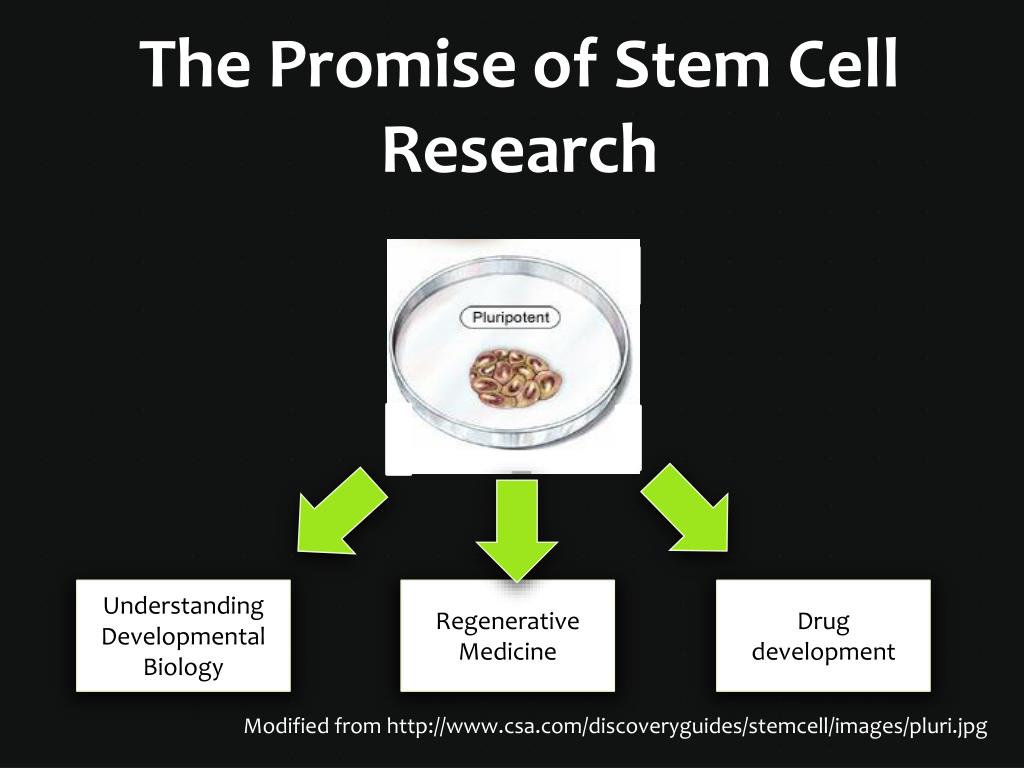 The Promise of Stem Cell Research

Pluripotent

Understanding Developmental Biology

Regenerative Medicine

Drug development

Modified from http://www.csa.com/discoveryguides/stemcell/images/pluri.jpg